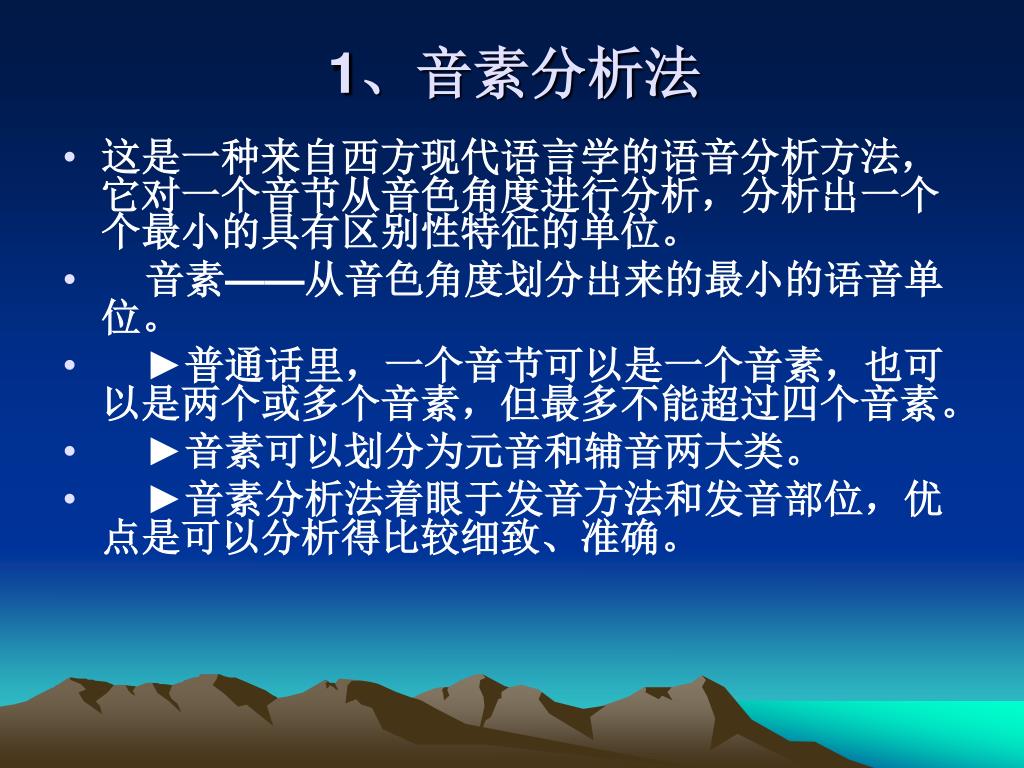 1、音素分析法

• 这是一种来自西方现代语言学的语音分析方法，它对一个音节从音色角度进行分析，分析出一个个最小的具有区别性特征的单位。

• 音素——从音色角度划分出来的最小的语音单位。

• ►普通话里，一个音节可以是一个音素，也可以是两个或多个音素，但最多不能超过四个音素。

• ►音素可以划分为元音和辅音两大类。

• ►音素分析法着眼于发音方法和发音部位，优点是可以分析得比较细致、准确。